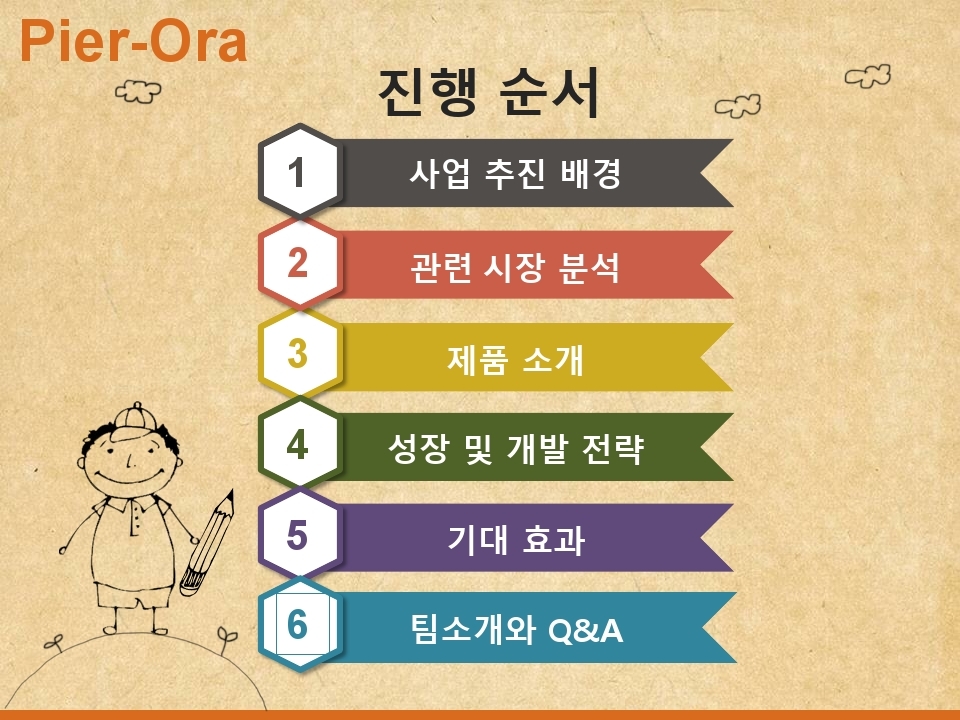 Pier-Ora

진행 순서

1 사업 추진 배경

2 관련 시장 분석

3 제품 소개

4 성장 및 개발 전략

5 기대 효과

6 팀소개와 Q&A